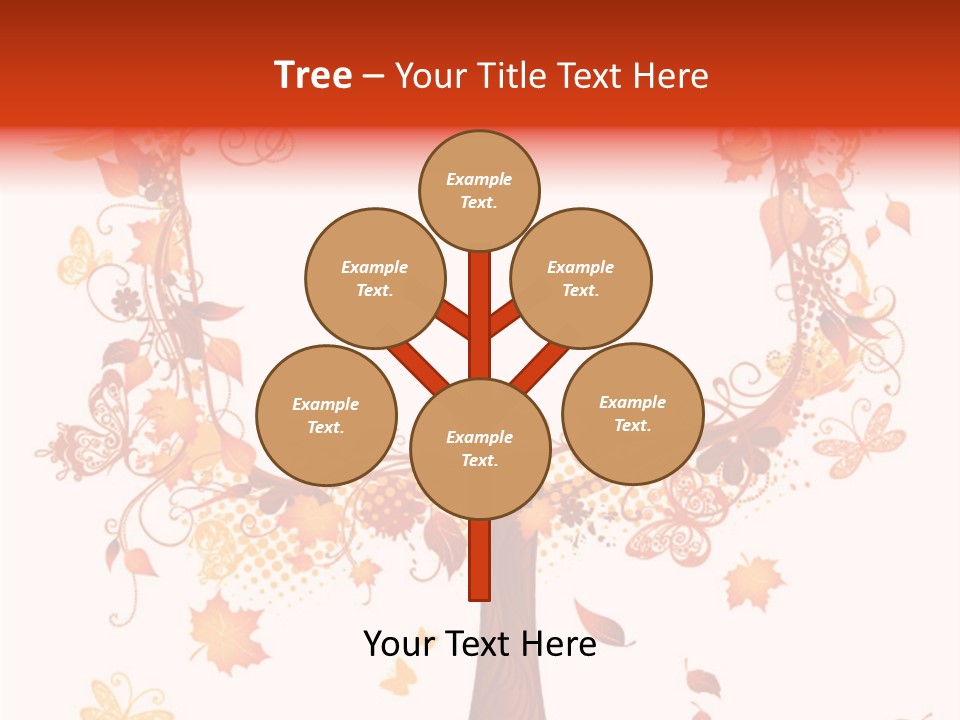 Tree – Your Title Text Here

Example Text.

Example Text.

Example Text.

Example Text.

Example Text.

Example Text.

Your Text Here